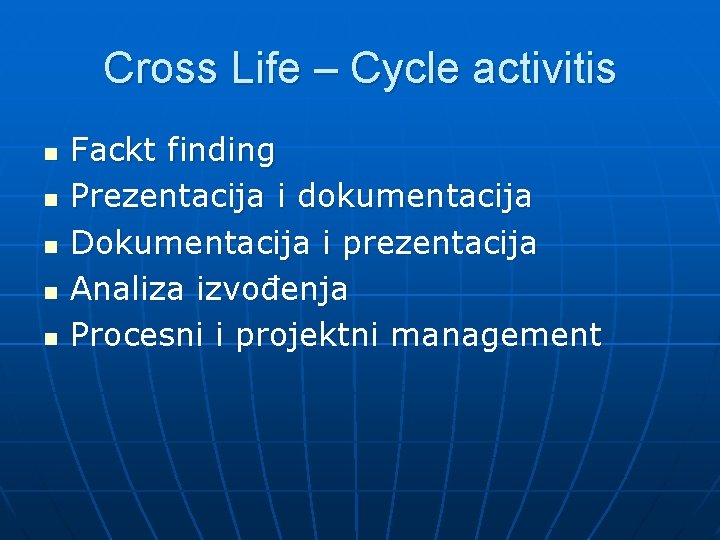 Cross Life – Cycle activitis

- Fackt finding
- Prezentacija i dokumentacija
- Dokumentacija i prezentacija
- Analiza izvođenja
- Procesni i projektni management